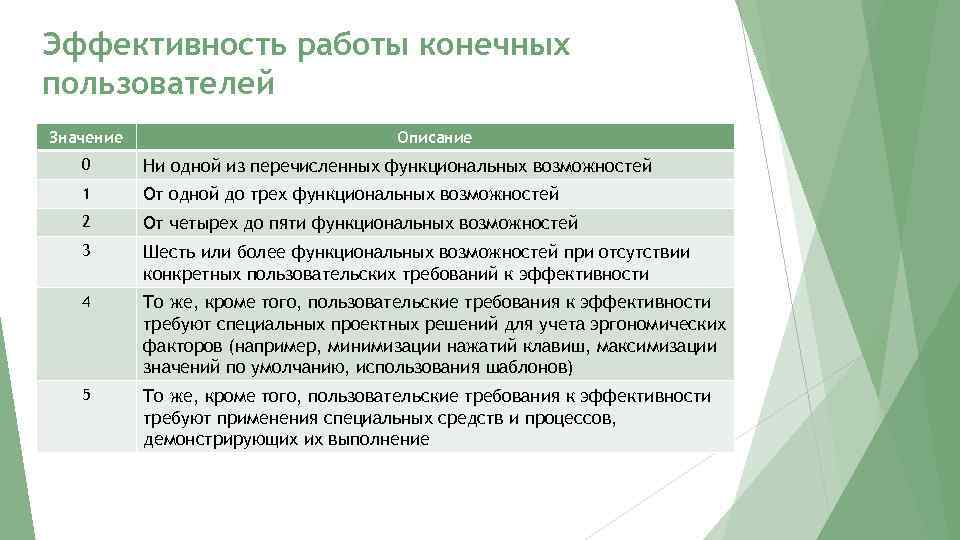 Эффективность работы конечных пользователей

| Значение | Описание |
|---|---|
| 0 | Ни одной из перечисленных функциональных возможностей |
| 1 | От одной до трех функциональных возможностей |
| 2 | От четырех до пяти функциональных возможностей |
| 3 | Шесть или более функциональных возможностей при отсутствии конкретных пользовательских требований к эффективности |
| 4 | То же, кроме того, пользовательские требования к эффективности требуют специальных проектных решений для учета эргономических факторов (например, минимизации нажатий клавиш, максимизации значений по умолчанию, использования шаблонов) |
| 5 | То же, кроме того, пользовательские требования к эффективности требуют применения специальных средств и процессов, демонстрирующих их выполнение |